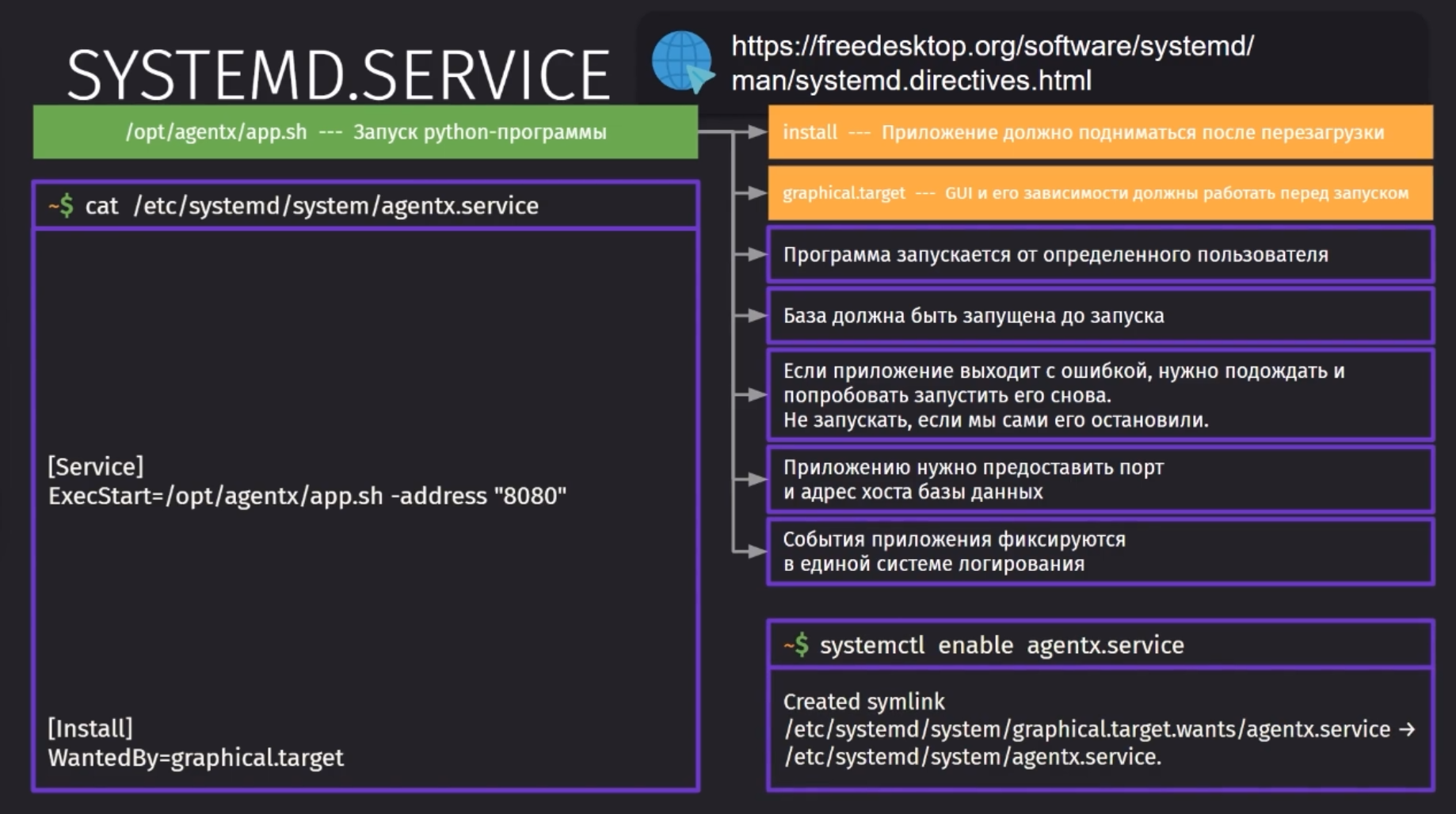 SYSTEMD.SERVICE

https://freedesktop.org/software/systemd/man/systemd.directives.html

/opt/agentx/app.sh --- Запуск python-программы

~$ cat /etc/systemd/system/agentx.service

[Service]
ExecStart=/opt/agentx/app.sh -address "8080"

[Install]
WantedBy=graphical.target

install --- Приложение должно подниматься после перезагрузки

graphical.target --- GUI и его зависимости должны работать перед запуском

Программа запускается от определенного пользователя

База должна быть запущена до запуска

Если приложение выходит с ошибкой, нужно подождать и попробовать запустить его снова.
Не запускать, если мы сами его остановили.

Приложению нужно предоставить порт и адрес хоста базы данных

События приложения фиксируются в единой системе логирования

~$ systemctl enable agentx.service

Created symlink
/etc/systemd/system/graphical.target.wants/agentx.service →
/etc/systemd/system/agentx.service.